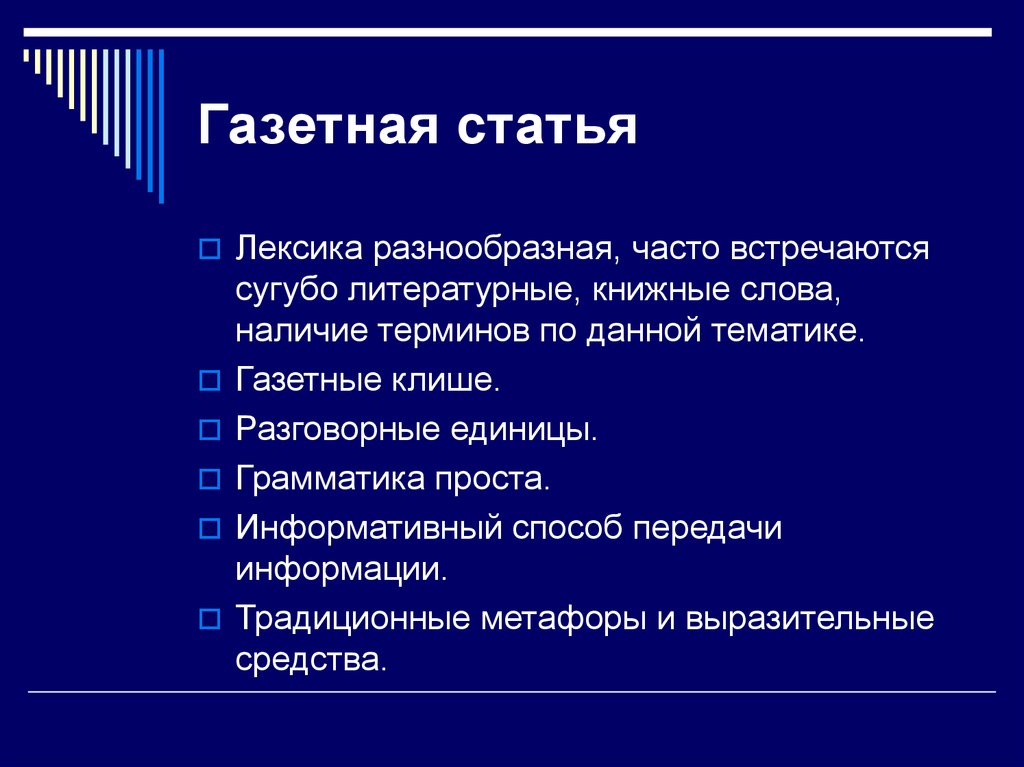 Газетная статья

Лексика разнообразная, часто встречаются сугубо литературные, книжные слова, наличие терминов по данной тематике.

Газетные клише.

Разговорные единицы.

Грамматика проста.

Информативный способ передачи информации.

Традиционные метафоры и выразительные средства.